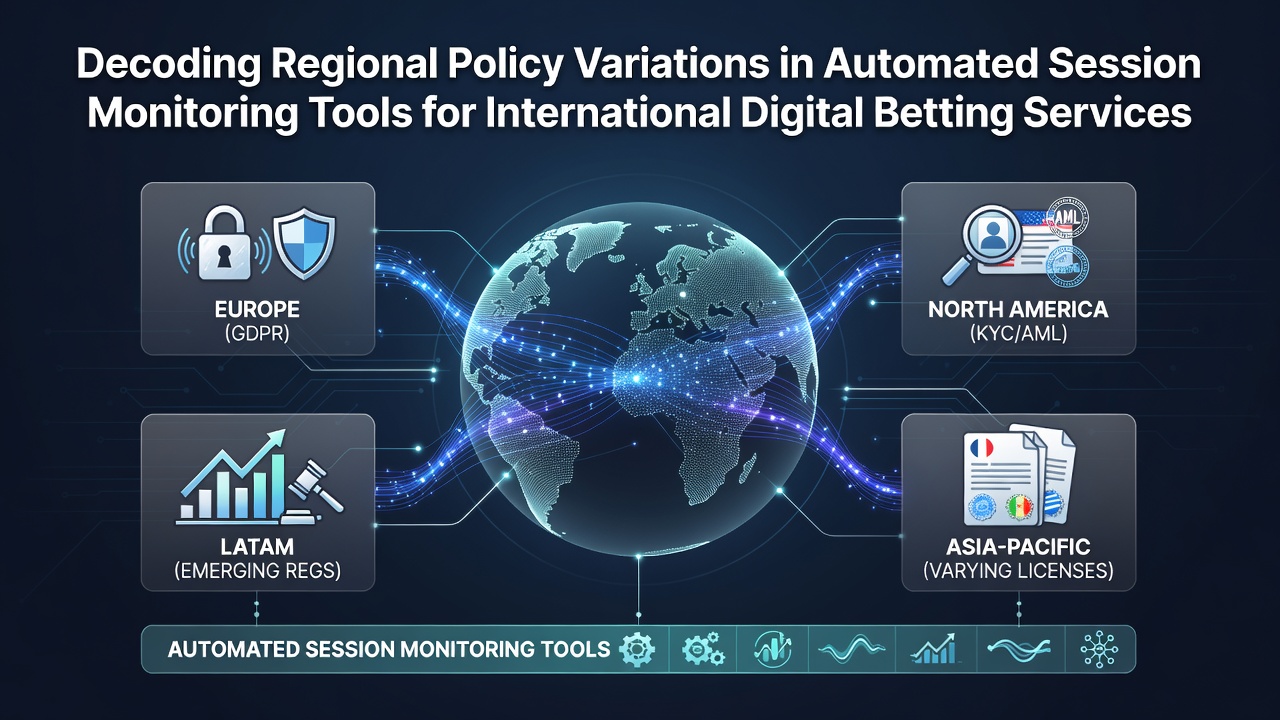 Decoding Regional Policy Variations in Automated Session Monitoring Tools for International Digital Betting Services

EUROPE
(GDPR)

AML

NORTH AMERICA
(KYC/AML)

LATAM
(EMERGING REGS)

ASIA-PACIFIC
(VARYING LICENSES)

AUTOMATED SESSION MONITORING TOOLS